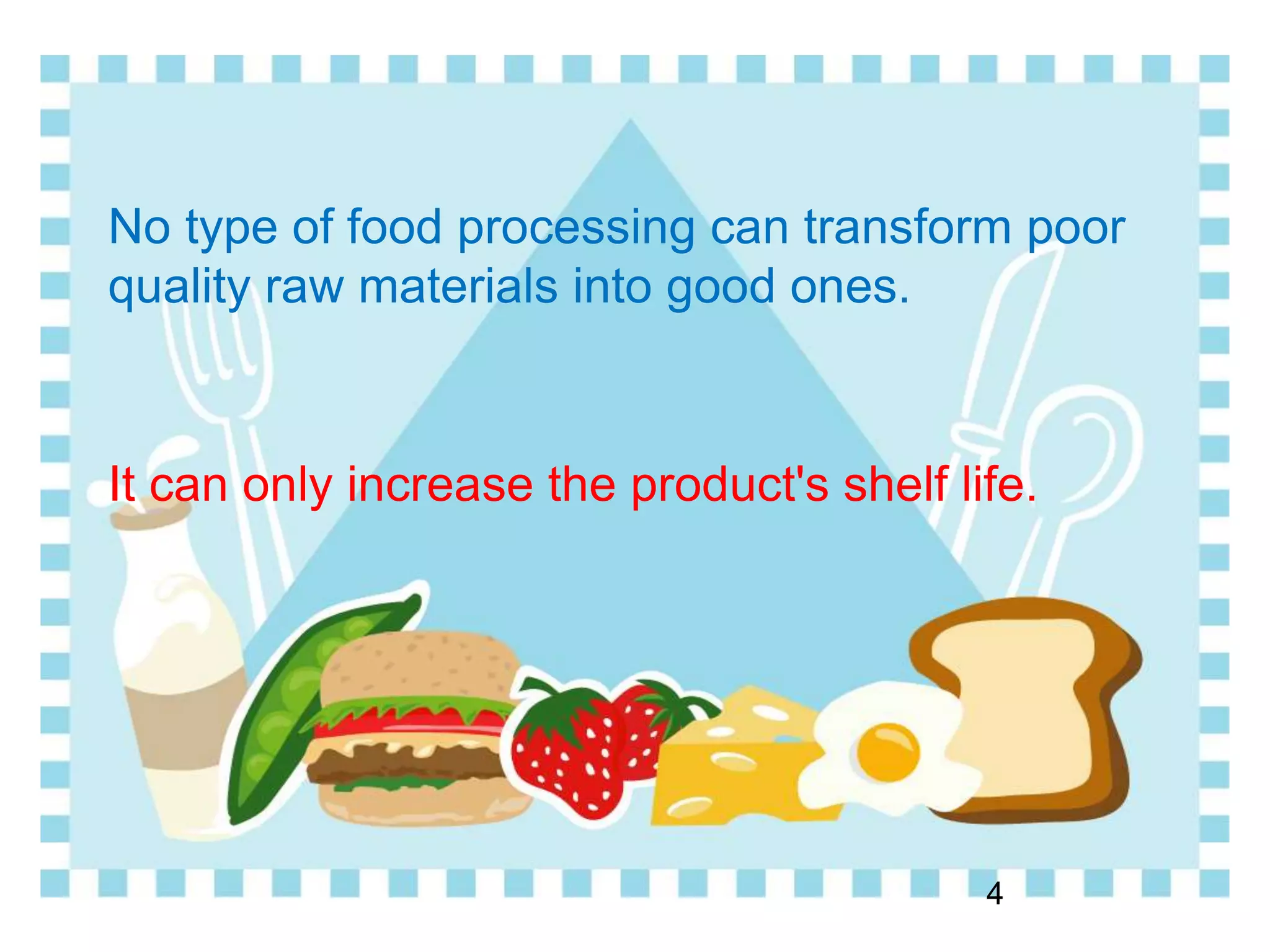 No type of food processing can transform poor quality raw materials into good ones.

It can only increase the product's shelf life.

4